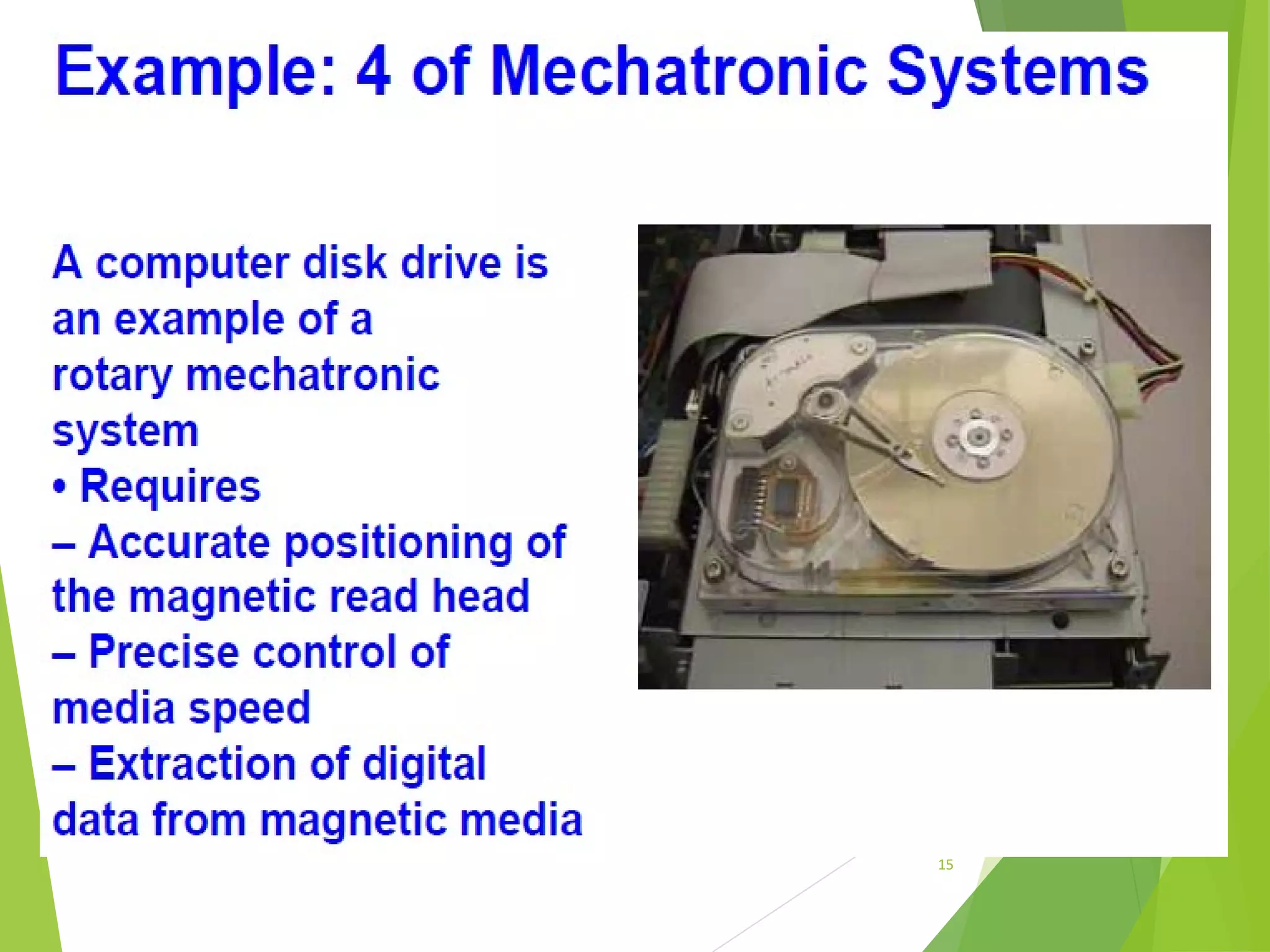 Example: 4 of Mechatronic Systems

A computer disk drive is an example of a rotary mechatronic system

• Requires

– Accurate positioning of the magnetic read head

– Precise control of media speed

– Extraction of digital data from magnetic media

15